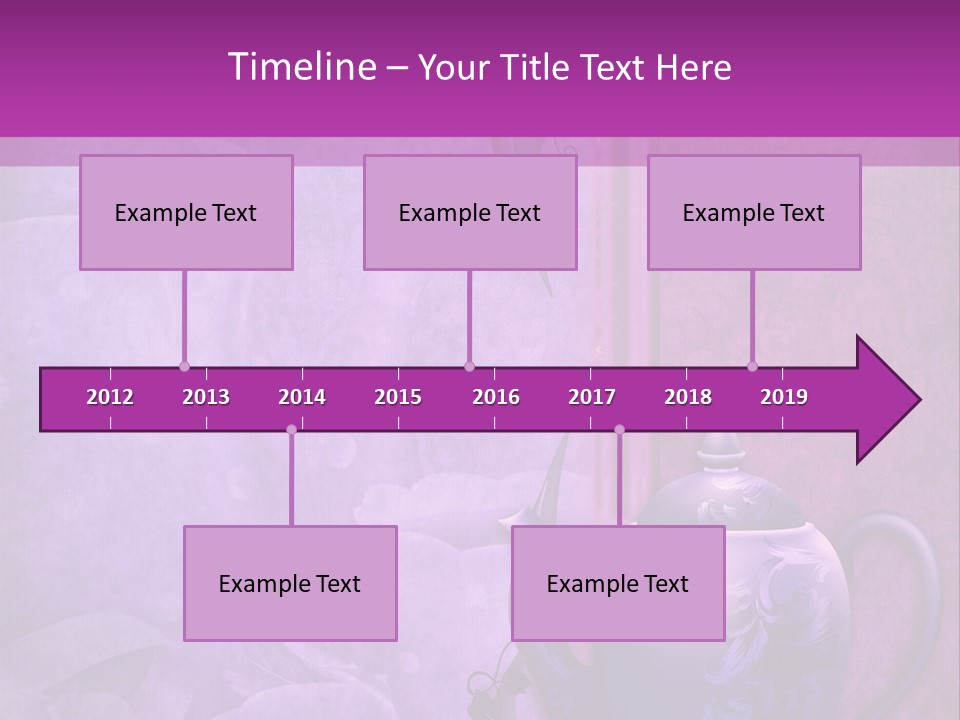 Timeline – Your Title Text Here

Example Text

Example Text

Example Text

2012 2013 2014 2015 2016 2017 2018 2019

Example Text

Example Text